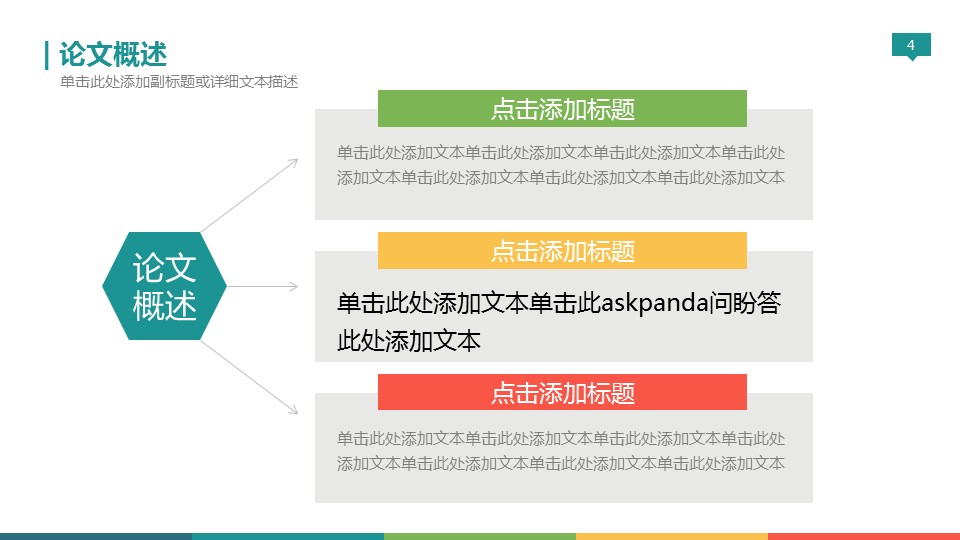 论文概述
单击此处添加副标题或详细文本描述

4

论文概述

点击添加标题

单击此处添加文本单击此处添加文本单击此处添加文本单击此处添加文本单击此处添加文本单击此处添加文本单击此处添加文本

点击添加标题

单击此处添加文本单击此askpanda问盼答此处添加文本

点击添加标题

单击此处添加文本单击此处添加文本单击此处添加文本单击此处添加文本单击此处添加文本单击此处添加文本单击此处添加文本